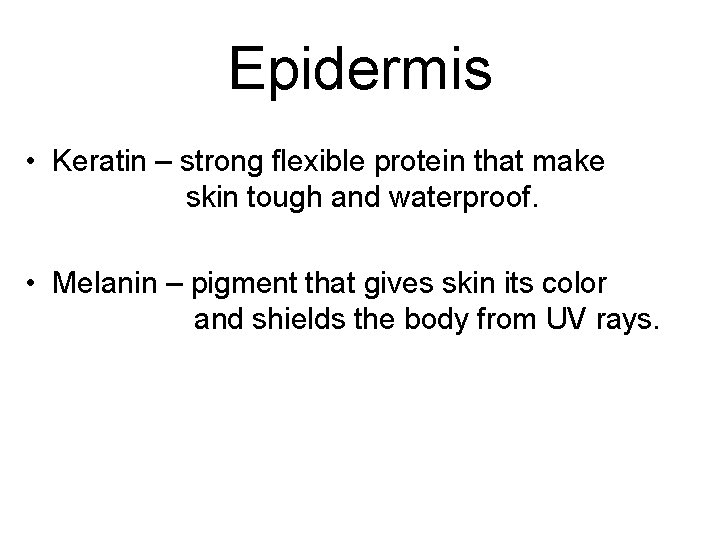 Epidermis

• Keratin – strong flexible protein that make skin tough and waterproof.

• Melanin – pigment that gives skin its color and shields the body from UV rays.